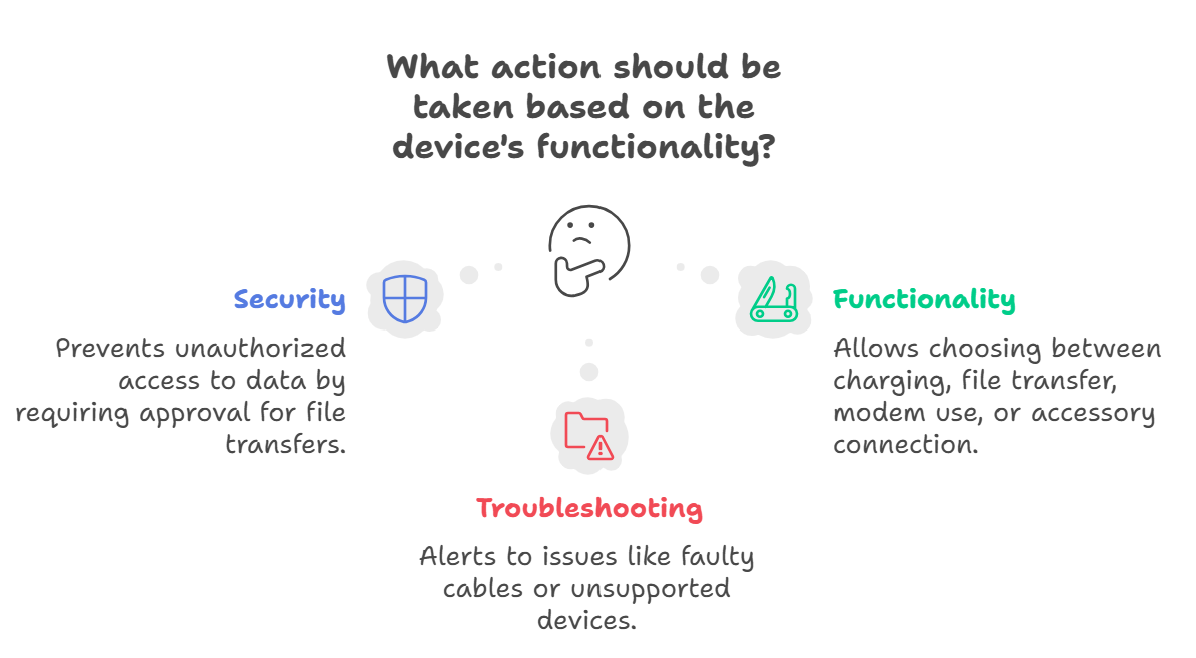 What action should be taken based on the device's functionality?

Security

Prevents unauthorized access to data by requiring approval for file transfers.

Functionality

Allows choosing between charging, file transfer, modem use, or accessory connection.

Troubleshooting

Alerts to issues like faulty cables or unsupported devices.